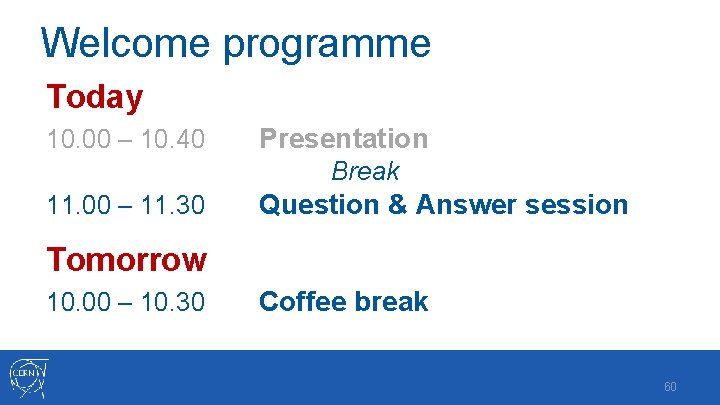 Welcome programme

Today

10.00 – 10.40 Presentation

Break

11.00 – 11.30 Question & Answer session

Tomorrow

10.00 – 10.30 Coffee break

CERN

60